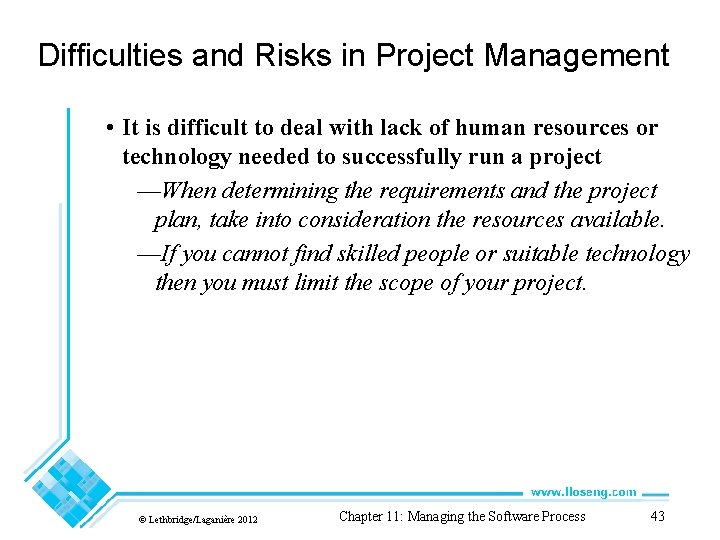 Difficulties and Risks in Project Management

• It is difficult to deal with lack of human resources or technology needed to successfully run a project

—When determining the requirements and the project plan, take into consideration the resources available.

—If you cannot find skilled people or suitable technology then you must limit the scope of your project.

www.lloseng.com

© Lethbridge/Laganière 2012

Chapter 11: Managing the Software Process

43